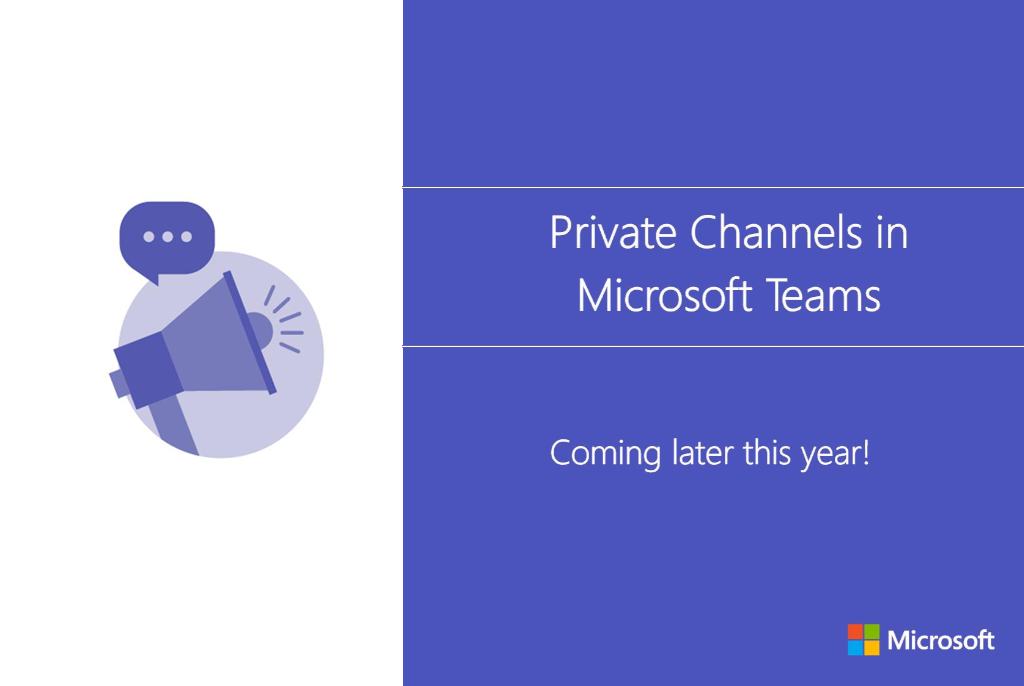 Private Channels in Microsoft Teams

Coming later this year!

Microsoft